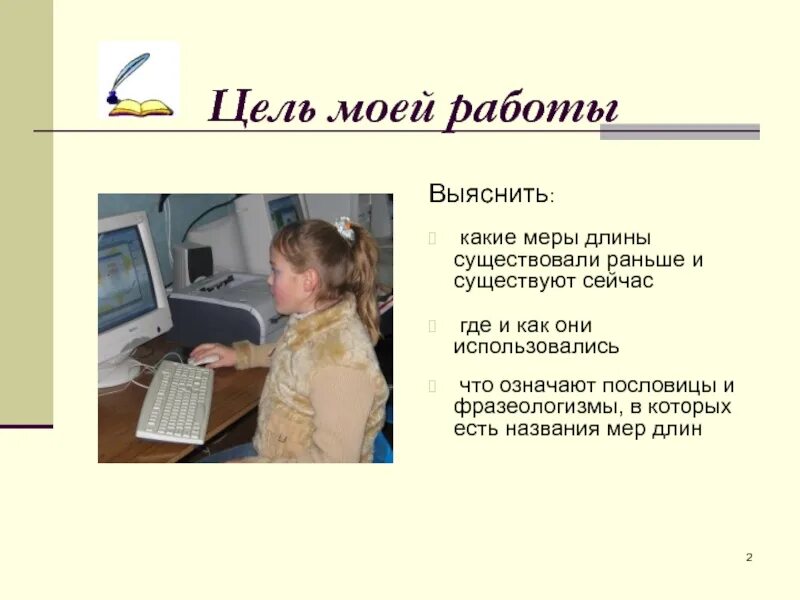 Цель моей работы

Выяснить:

какие меры длины существовали раньше и существуют сейчас

где и как они использовались

что означают пословицы и фразеологизмы, в которых есть названия мер длин

2